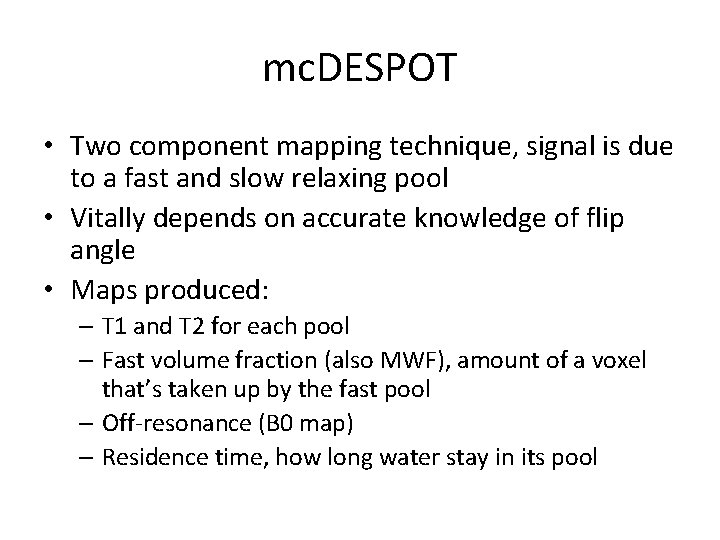 mcDESPOT

• Two component mapping technique, signal is due to a fast and slow relaxing pool
• Vitally depends on accurate knowledge of flip angle
• Maps produced:
– T1 and T2 for each pool
– Fast volume fraction (also MWF), amount of a voxel that's taken up by the fast pool
– Off-resonance (B0 map)
– Residence time, how long water stay in its pool